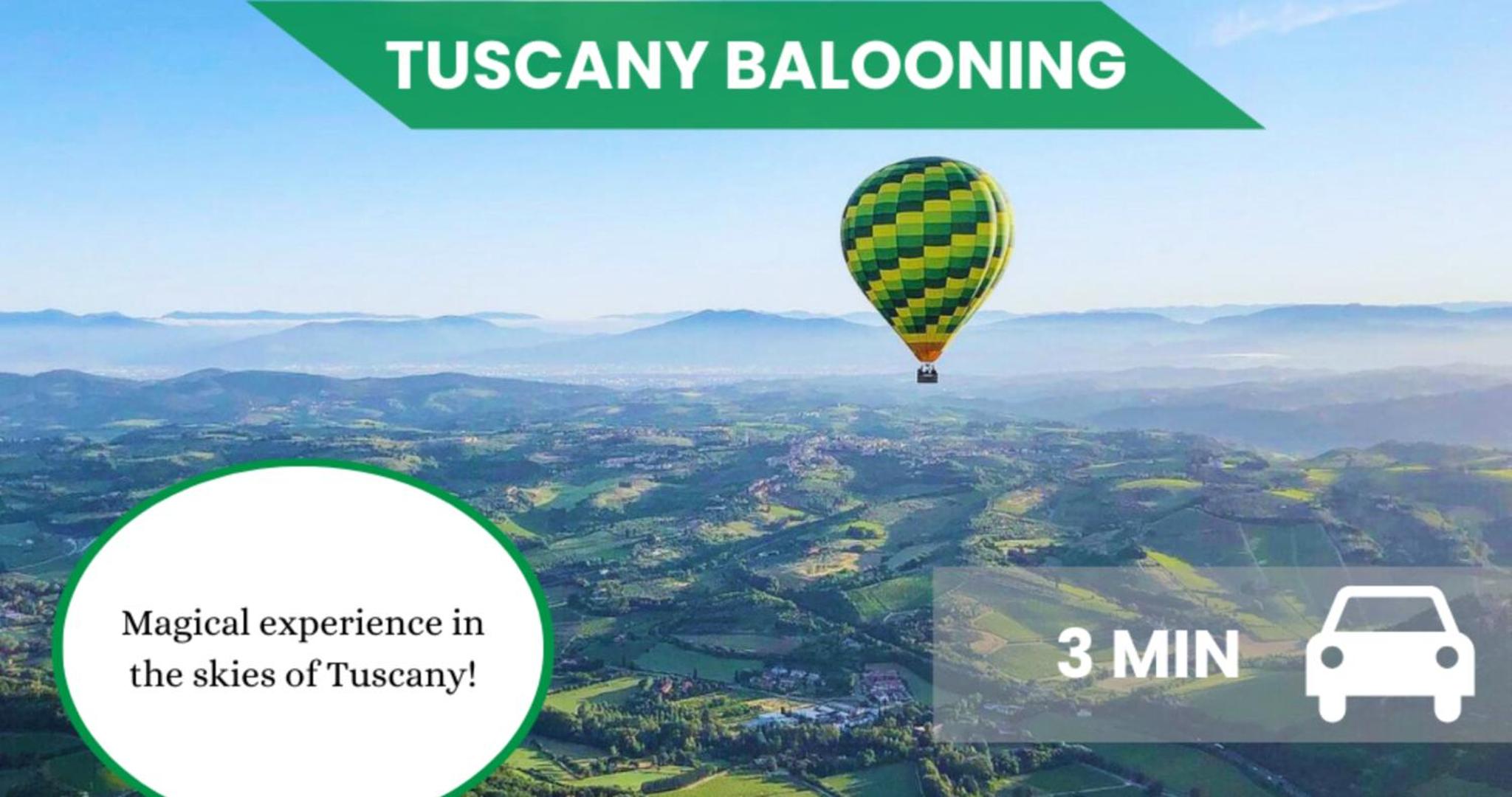 TUSCANY BALOONING

Magical experience in the skies of Tuscany!

3 MIN